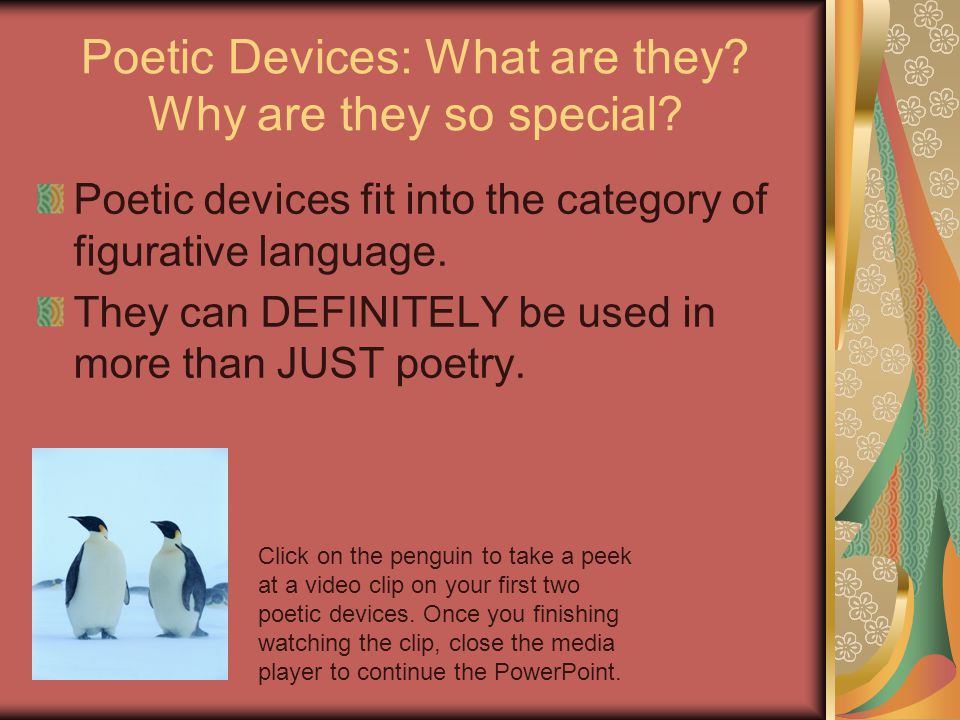 Poetic Devices: What are they? Why are they so special?

Poetic devices fit into the category of figurative language.

They can DEFINITELY be used in more than JUST poetry.

Click on the penguin to take a peek at a video clip on your first two poetic devices. Once you finishing watching the clip, close the media player to continue the PowerPoint.